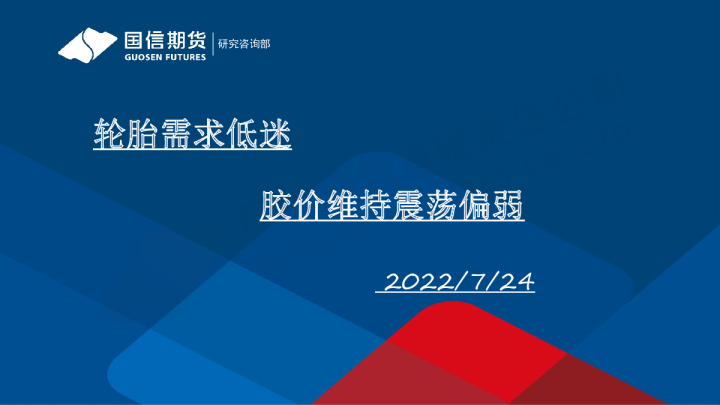 国信期货
GUOSEN FUTURES
研究咨询部

轮胎需求低迷

胶价维持震荡偏弱

2022/7/24